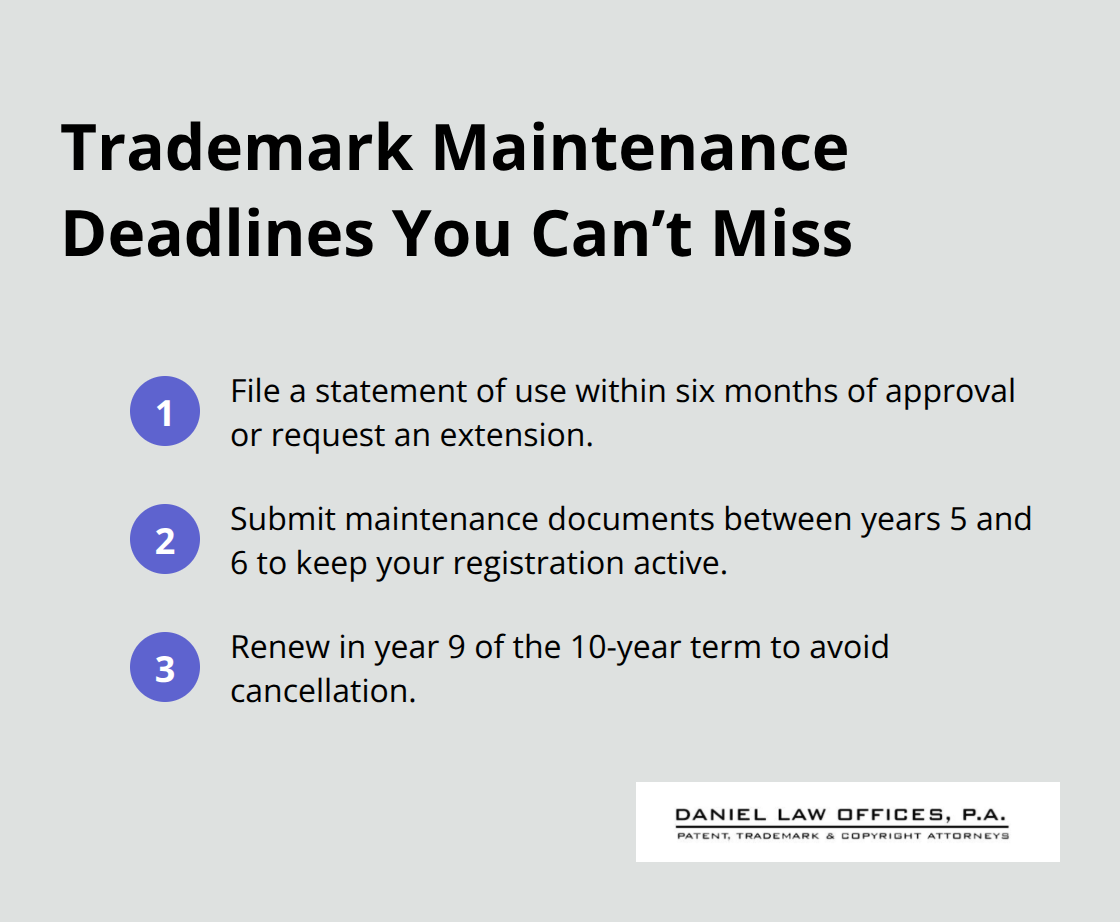 Trademark Maintenance Deadlines You Can’t Miss

1 File a statement of use within six months of approval or request an extension.

2 Submit maintenance documents between years 5 and 6 to keep your registration active.

3 Renew in year 9 of the 10-year term to avoid cancellation.

DANIEL LAW OFFICES, P.A.
PATENT, TRADEMARK & COPYRIGHT ATTORNEYS